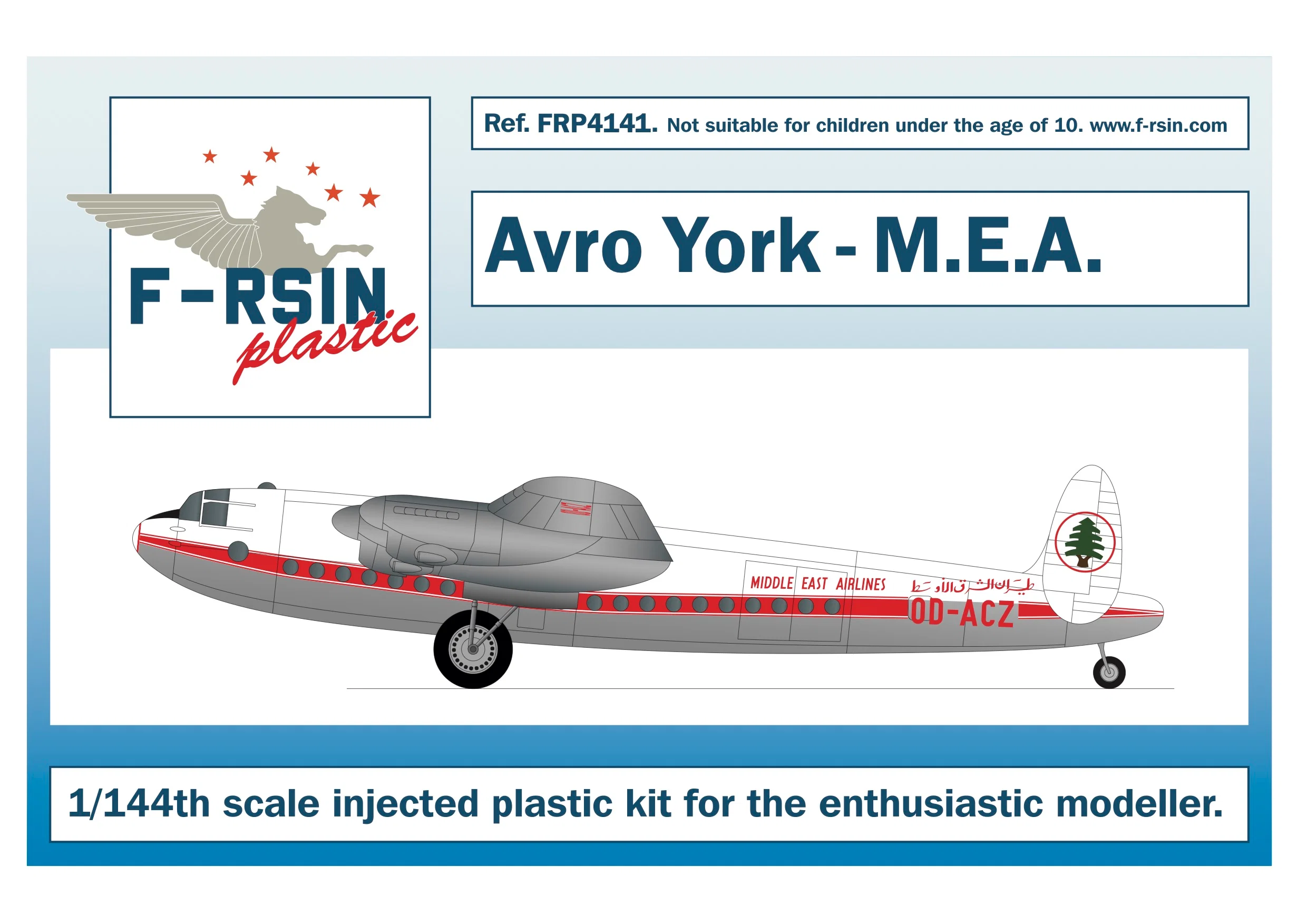 F-RSIN plastic

Ref. FRP4141. Not suitable for children under the age of 10. www.f-rsin.com

Avro York - M.E.A.

MIDDLE EAST AIRLINES طيران الشرق الأوسط

OD-ACZ

1/144th scale injected plastic kit for the enthusiastic modeller.